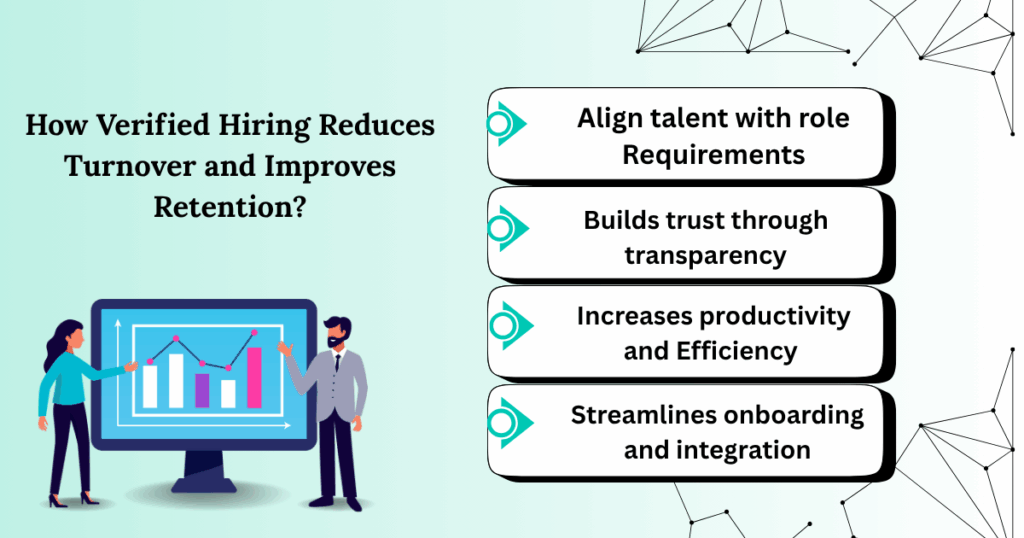 How Verified Hiring Reduces Turnover and Improves Retention?

Align talent with role Requirements

Builds trust through transparency

Increases productivity and Efficiency

Streamlines onboarding and integration